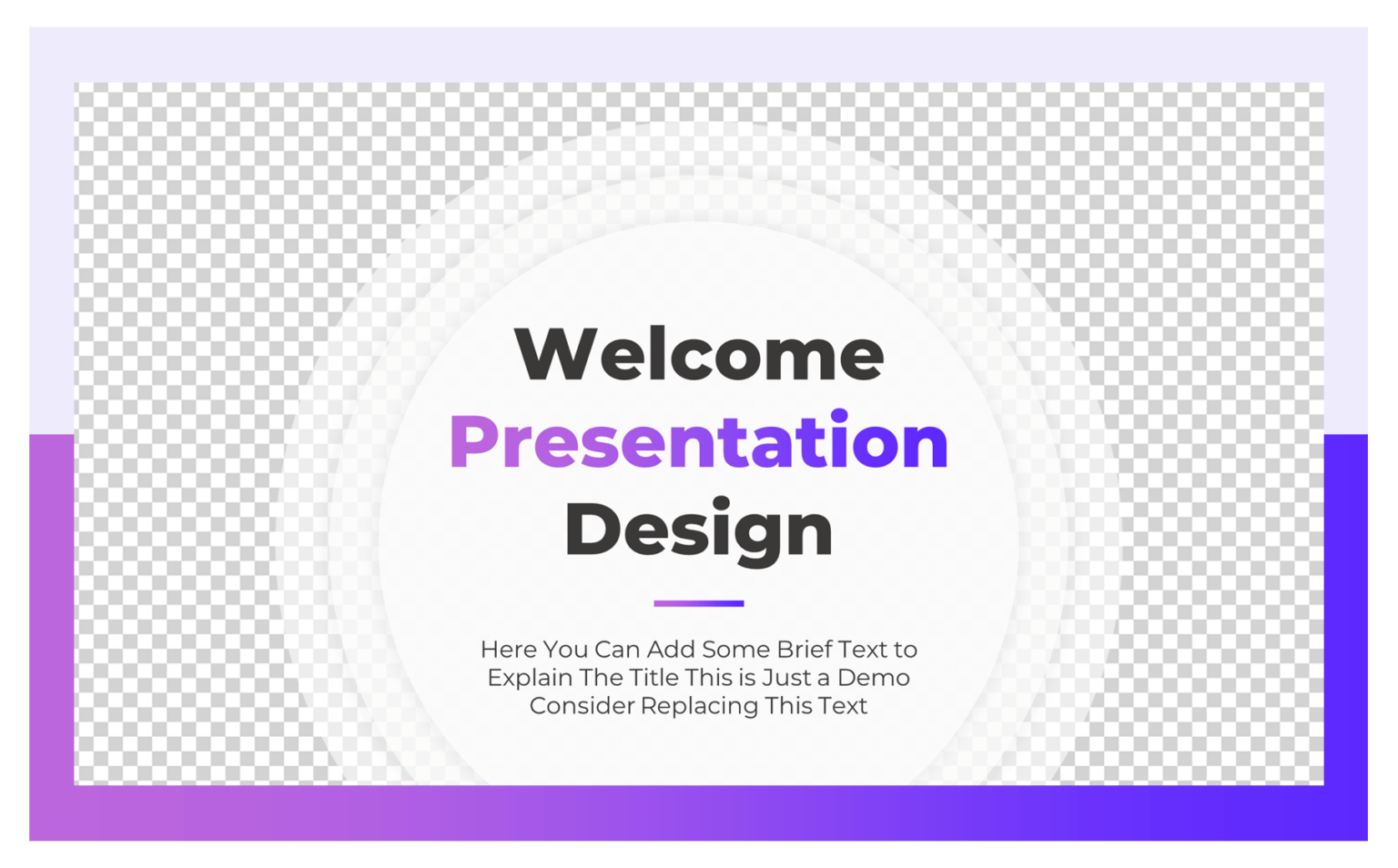 Welcome
Presentation
Design

Here You Can Add Some Brief Text to Explain The Title This is Just a Demo Consider Replacing This Text